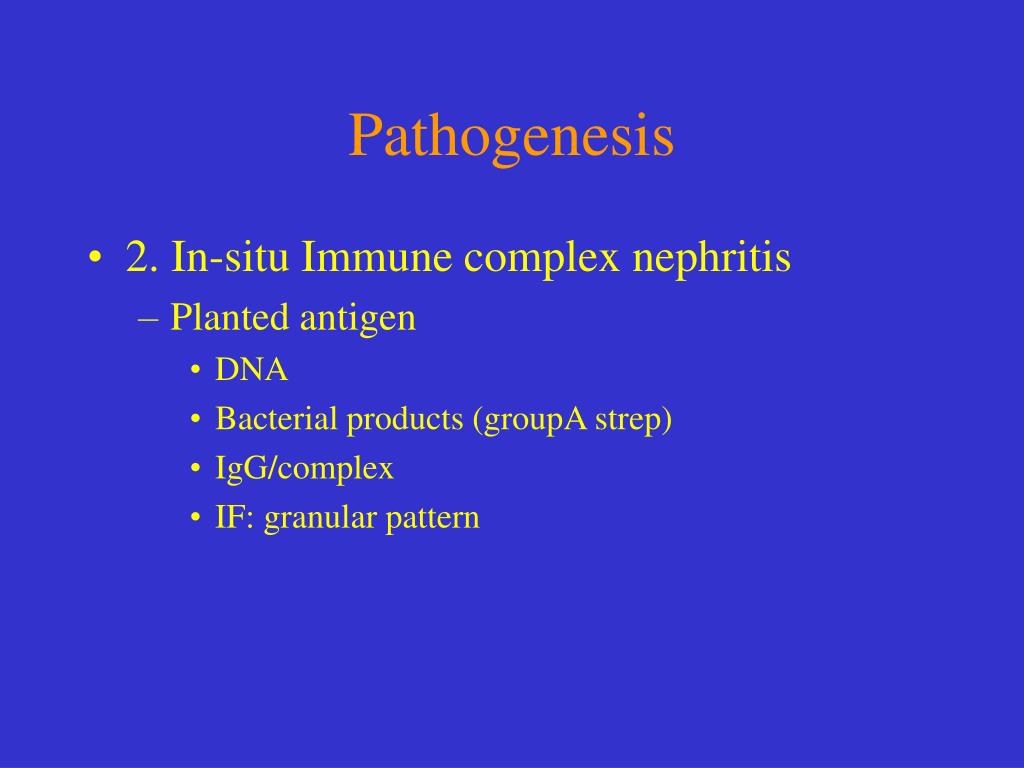 Pathogenesis

• 2. In-situ Immune complex nephritis
– Planted antigen
• DNA
• Bacterial products (groupA strep)
• IgG/complex
• IF: granular pattern